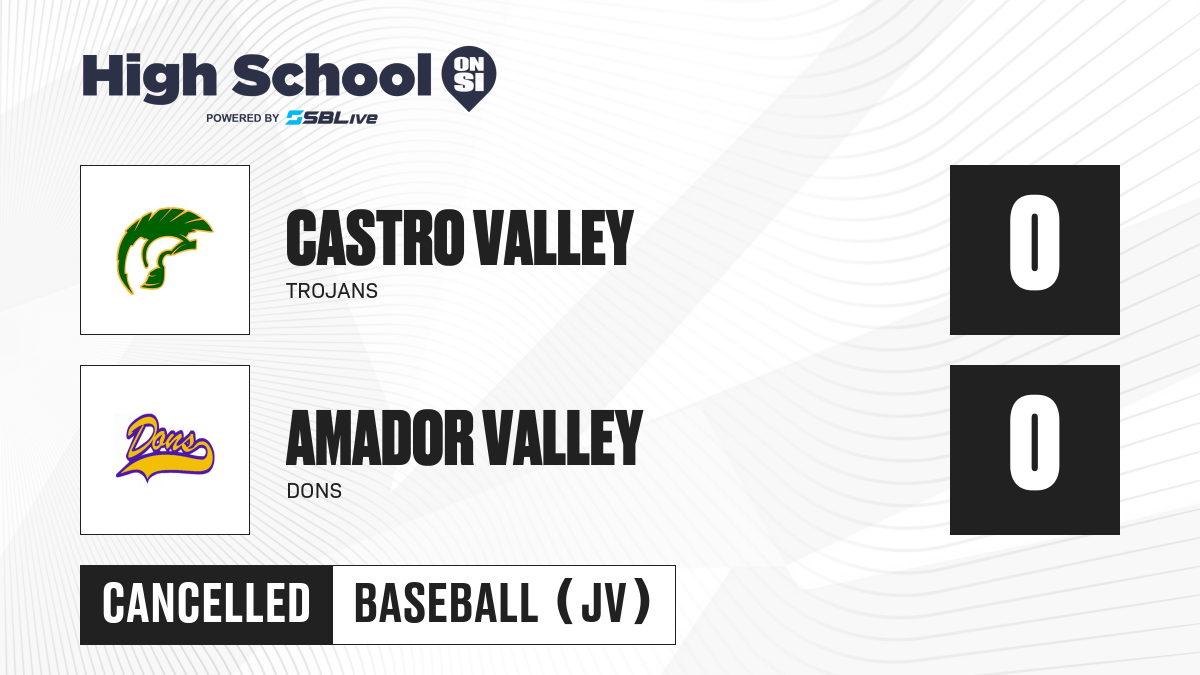 High School ON SI
POWERED BY SBLive

CASTRO VALLEY
TROJANS
0

Dons
AMADOR VALLEY
DONS
0

CANCELLED
BASEBALL (JV)